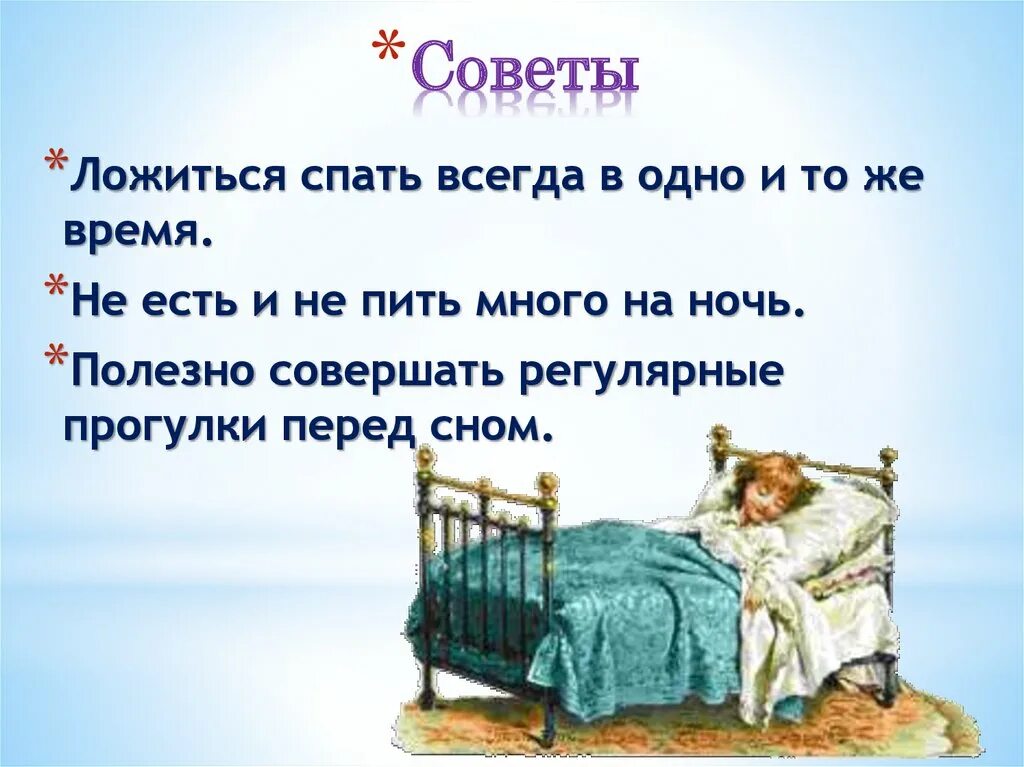 *Советы

*Ложиться спать всегда в одно и то же время.

*Не есть и не пить много на ночь.

*Полезно совершать регулярные прогулки перед сном.